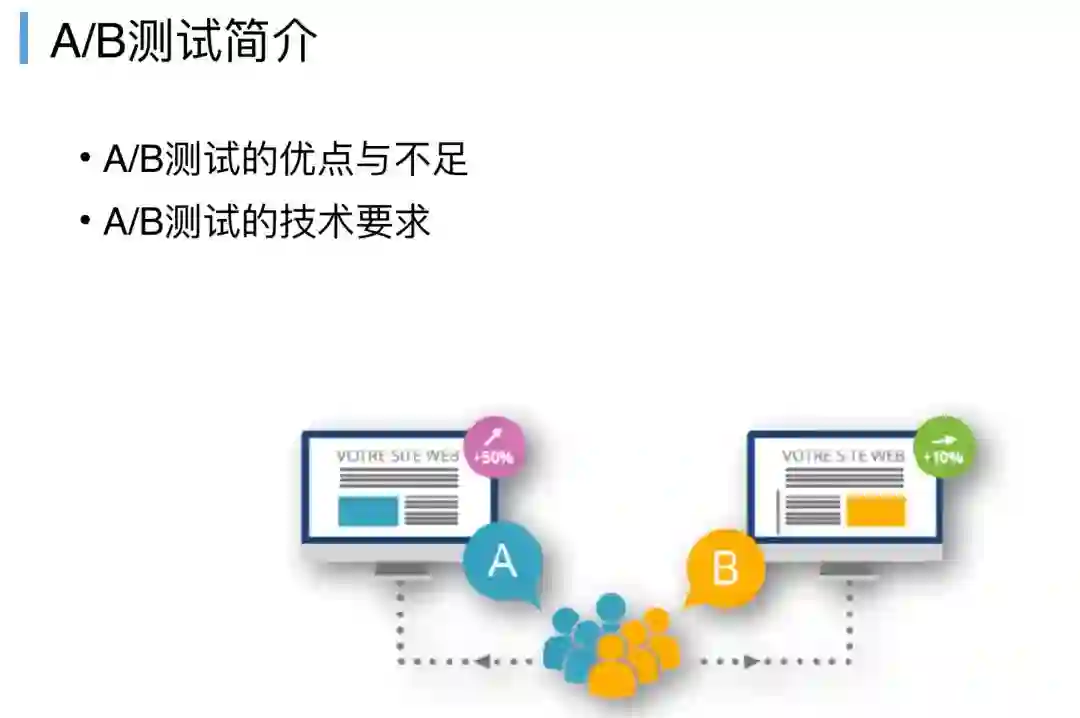 A/B测试简介

• A/B测试的优点与不足
• A/B测试的技术要求

VOTRE SITE WEB
+50%
A
VOTRE SITE WEB
+10%
B